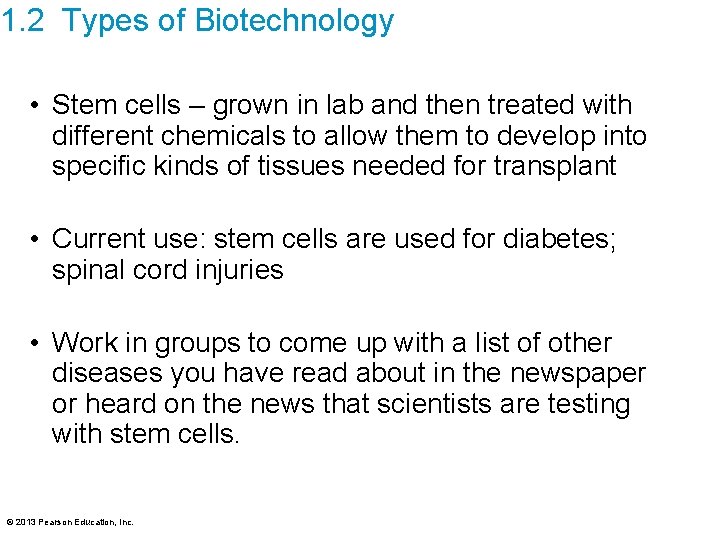 1.2 Types of Biotechnology

• Stem cells – grown in lab and then treated with different chemicals to allow them to develop into specific kinds of tissues needed for transplant

• Current use: stem cells are used for diabetes; spinal cord injuries

• Work in groups to come up with a list of other diseases you have read about in the newspaper or heard on the news that scientists are testing with stem cells.

© 2013 Pearson Education, Inc.